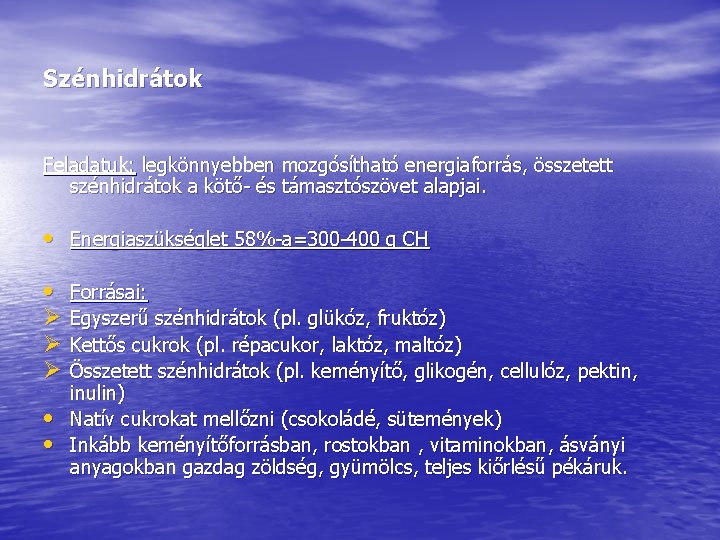 Szénhidrátok

Feladatuk: legkönnyebben mozgósítható energiaforrás, összetett szénhidrátok a kötő- és támasztószövet alapjai.

• Energiaszükséglet 58%-a=300-400 g CH

• Forrásai:
➢ Egyszerű szénhidrátok (pl. glükóz, fruktóz)
➢ Kettős cukrok (pl. répacukor, laktóz, maltóz)
➢ Összetett szénhidrátok (pl. keményítő, glikogén, cellulóz, pektin, inulin)
• Natív cukrokat mellőzni (csokoládé, sütemények)
• Inkább keményítőforrásban, rostokban , vitaminokban, ásványi anyagokban gazdag zöldség, gyümölcs, teljes kiőrlésű pékáruk.